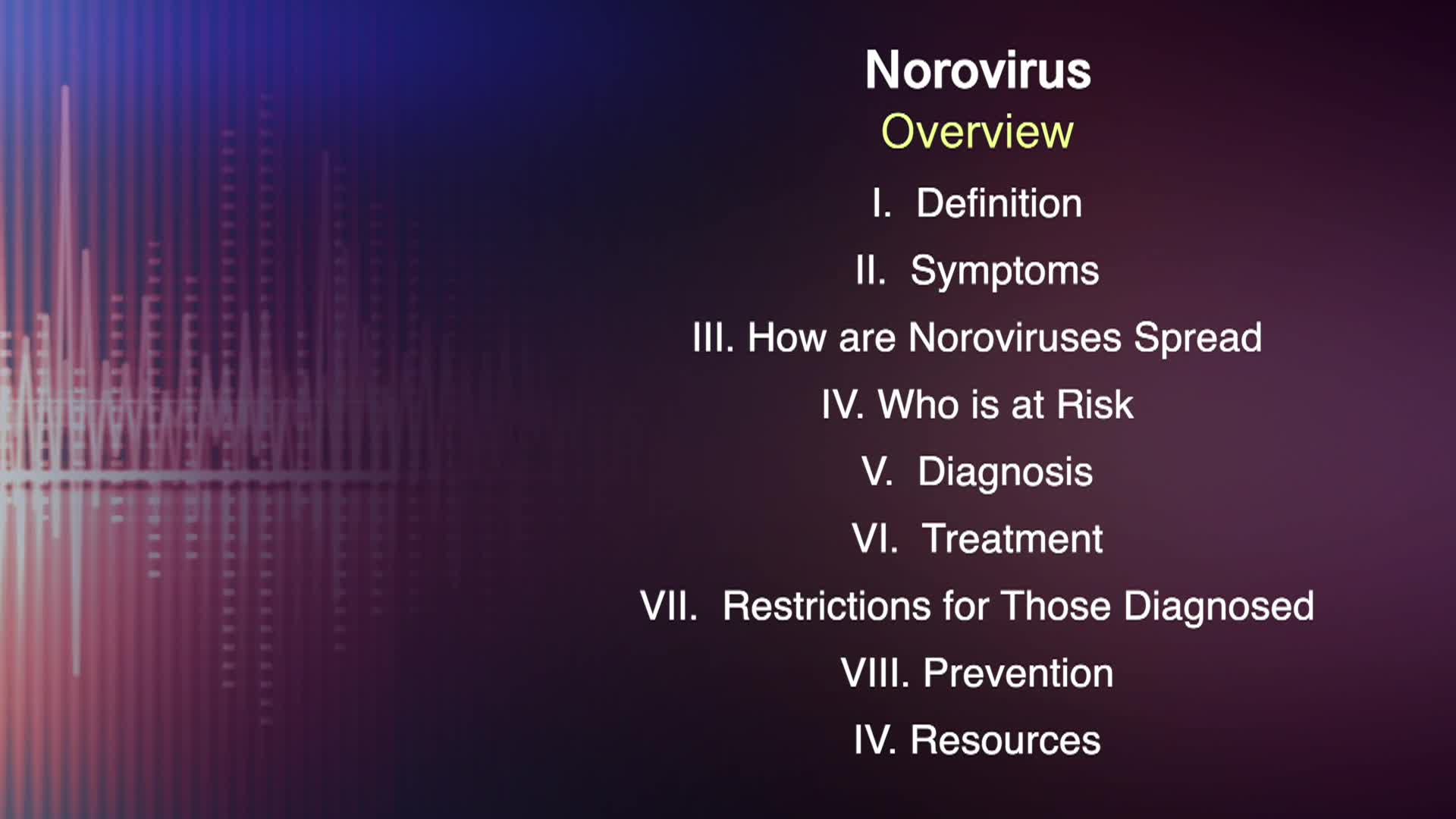 Norovirus
Overview

I. Definition

II. Symptoms

III. How are Noroviruses Spread

IV. Who is at Risk

V. Diagnosis

VI. Treatment

VII. Restrictions for Those Diagnosed

VIII. Prevention

IV. Resources